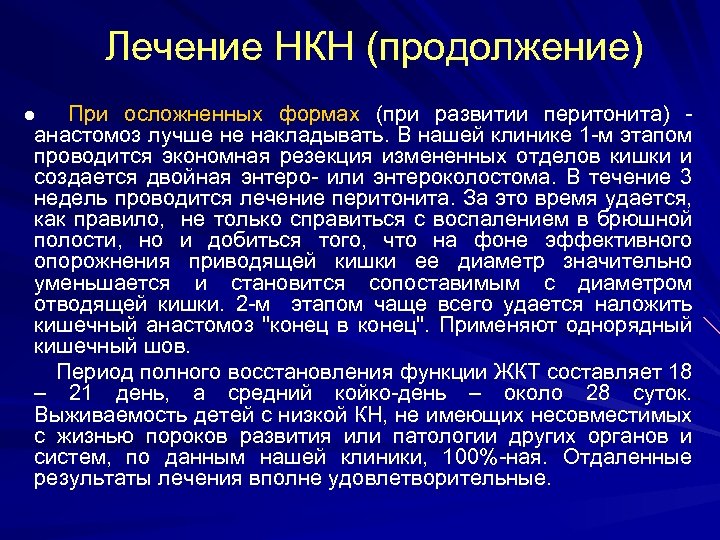 Лечение НКН (продолжение)

● При осложненных формах (при развитии перитонита) - анастомоз лучше не накладывать. В нашей клинике 1-м этапом проводится экономная резекция измененных отделов кишки и создается двойная энтеро- или энтероколостома. В течение 3 недель проводится лечение перитонита. За это время удается, как правило, не только справиться с воспалением в брюшной полости, но и добиться того, что на фоне эффективного опорожнения приводящей кишки ее диаметр значительно уменьшается и становится сопоставимым с диаметром отводящей кишки. 2-м этапом чаще всего удается наложить кишечный анастомоз "конец в конец". Применяют однорядный кишечный шов.

Период полного восстановления функции ЖКТ составляет 18 – 21 день, а средний койко-день – около 28 суток. Выживаемость детей с низкой КН, не имеющих несовместимых с жизнью пороков развития или патологии других органов и систем, по данным нашей клиники, 100%-ная. Отдаленные результаты лечения вполне удовлетворительные.